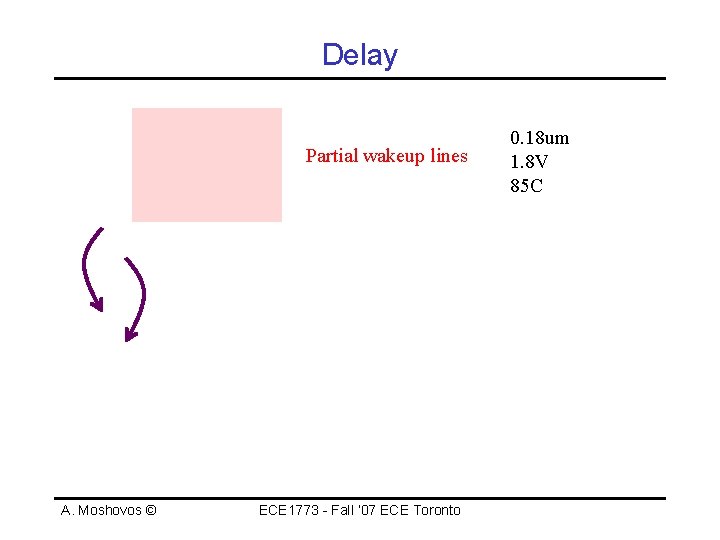 Delay

Partial wakeup lines

0.18um
1.8V
85C

A. Moshovos ©

ECE1773 - Fall '07 ECE Toronto